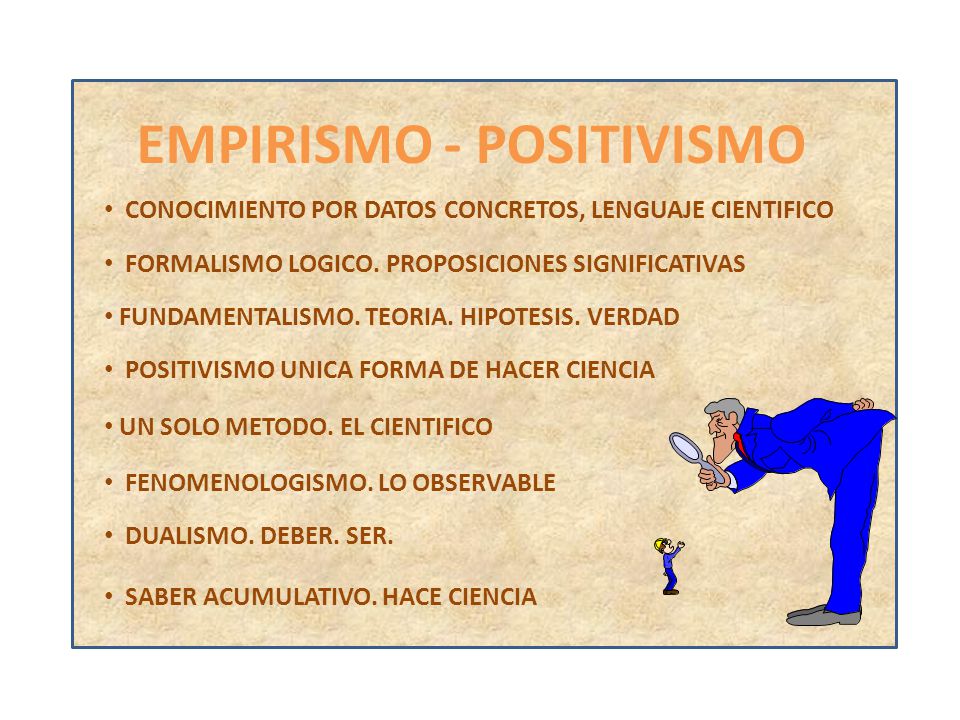 EMPIRISMO - POSITIVISMO

• CONOCIMIENTO POR DATOS CONCRETOS, LENGUAJE CIENTIFICO

• FORMALISMO LOGICO. PROPOSICIONES SIGNIFICATIVAS

• FUNDAMENTALISMO. TEORIA. HIPOTESIS. VERDAD

• POSITIVISMO UNICA FORMA DE HACER CIENCIA

• UN SOLO METODO. EL CIENTIFICO

• FENOMENOLOGISMO. LO OBSERVABLE

• DUALISMO. DEBER. SER.

• SABER ACUMULATIVO. HACE CIENCIA